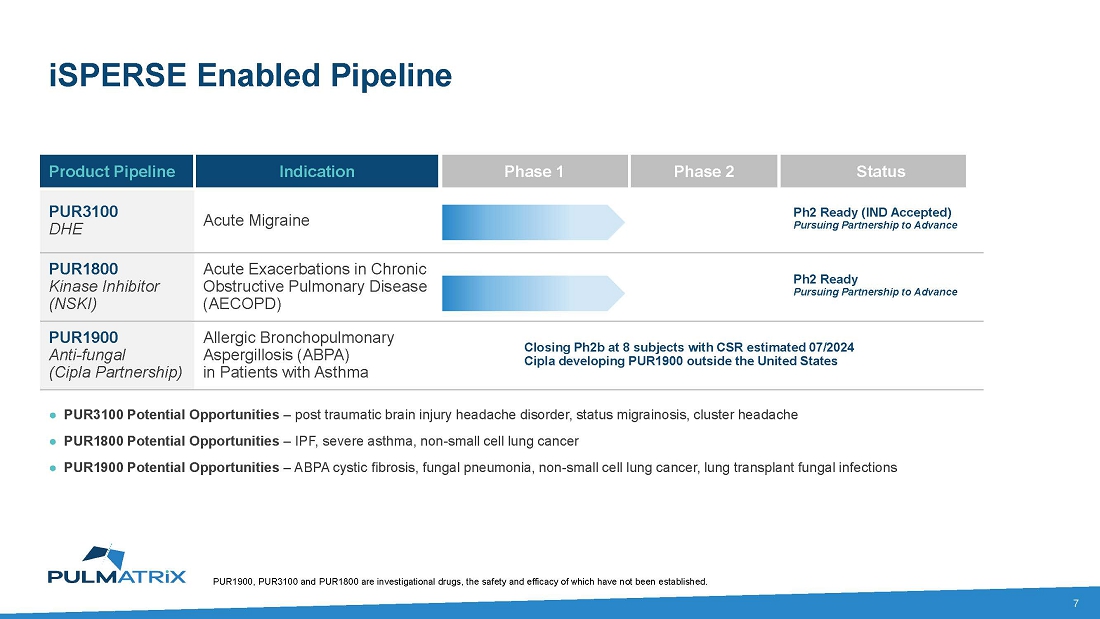 iSPERSE Enabled Pipeline

| Product Pipeline | Indication | Phase 1 | Phase 2 | Status |
|---|---|---|---|---|
| PUR3100 DHE | Acute Migraine | | | Ph2 Ready (IND Accepted) Pursuing Partnership to Advance |
| PUR1800 Kinase Inhibitor (NSKI) | Acute Exacerbations in Chronic Obstructive Pulmonary Disease (AECOPD) | | | Ph2 Ready Pursuing Partnership to Advance |
| PUR1900 Anti-fungal (Cipla Partnership) | Allergic Bronchopulmonary Aspergillosis (ABPA) in Patients with Asthma | Closing Ph2b at 8 subjects with CSR estimated 07/2024 Cipla developing PUR1900 outside the United States | | |

● PUR3100 Potential Opportunities – post traumatic brain injury headache disorder, status migrainosis, cluster headache

● PUR1800 Potential Opportunities – IPF, severe asthma, non-small cell lung cancer

● PUR1900 Potential Opportunities – ABPA cystic fibrosis, fungal pneumonia, non-small cell lung cancer, lung transplant fungal infections

PULMATRiX

PUR1900, PUR3100 and PUR1800 are investigational drugs, the safety and efficacy of which have not been established.

7